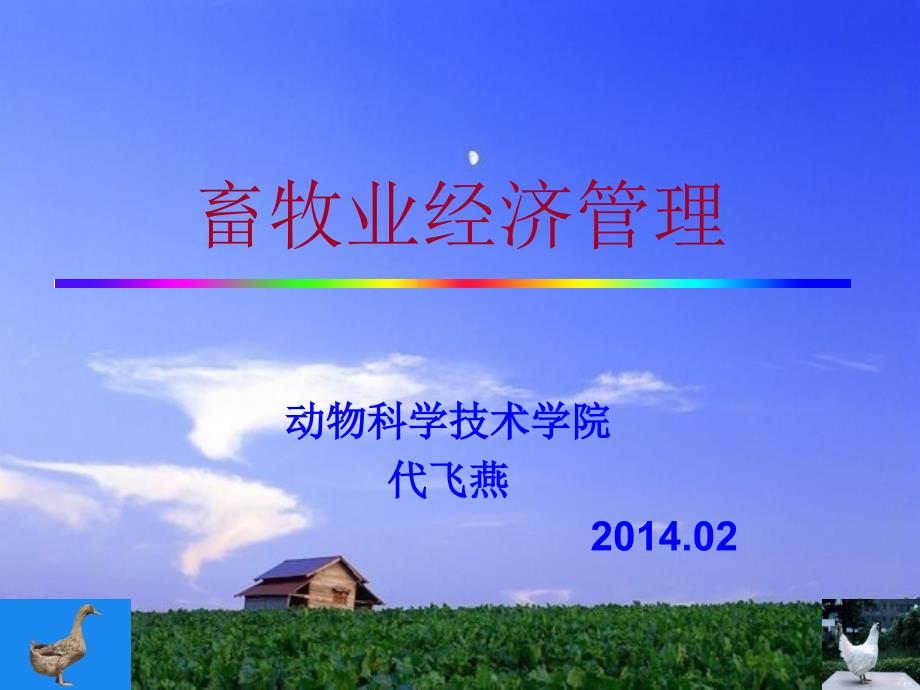 畜牧业经济管理

动物科学技术学院
代飞燕
2014.02